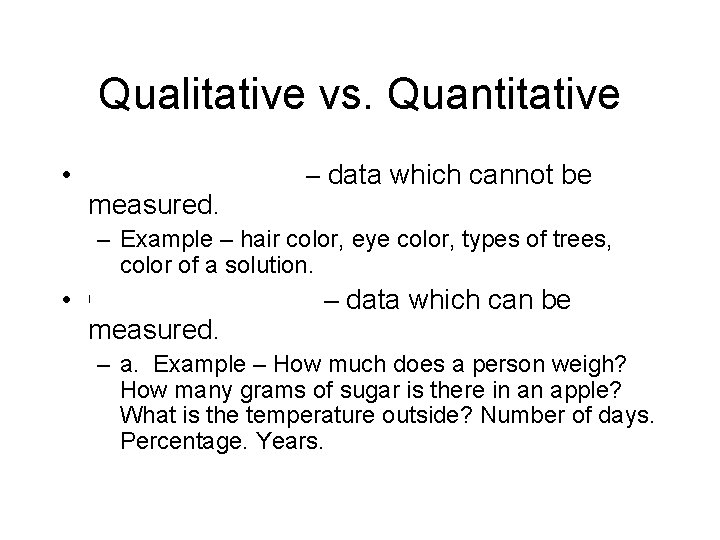 Qualitative vs. Quantitative

• – data which cannot be measured.

– Example – hair color, eye color, types of trees, color of a solution.

• – data which can be measured.

– a. Example – How much does a person weigh? How many grams of sugar is there in an apple? What is the temperature outside? Number of days. Percentage. Years.